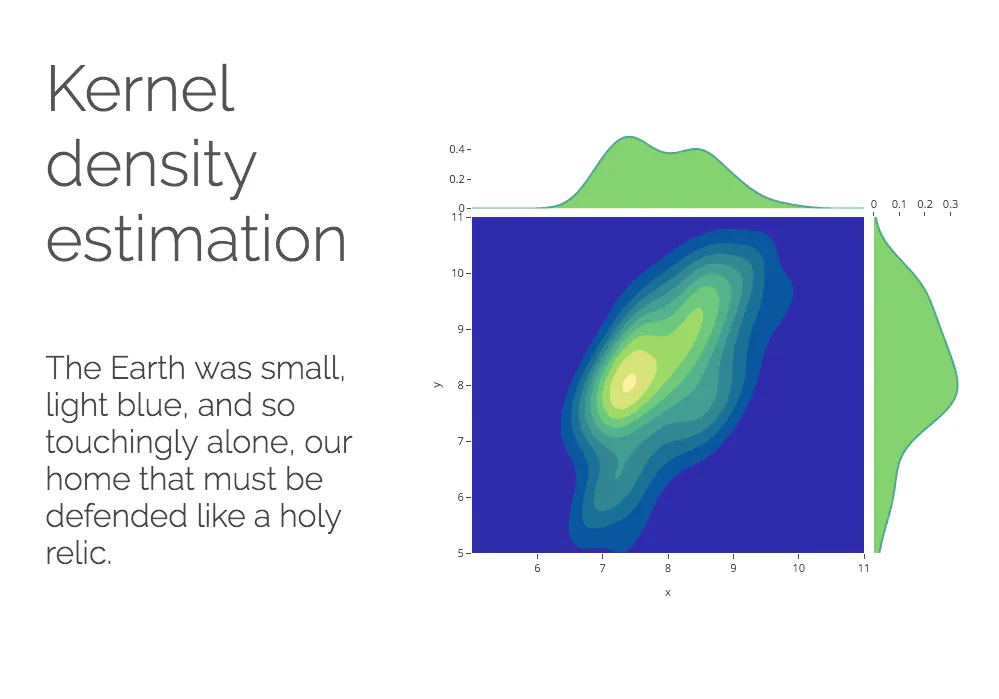 Kernel density estimation

The Earth was small, light blue, and so touchingly alone, our home that must be defended like a holy relic.

0.4
0.2
0
0 0.1 0.2 0.3
11
10
9
8
7
6
5
y
6 7 8 9 10 11
x